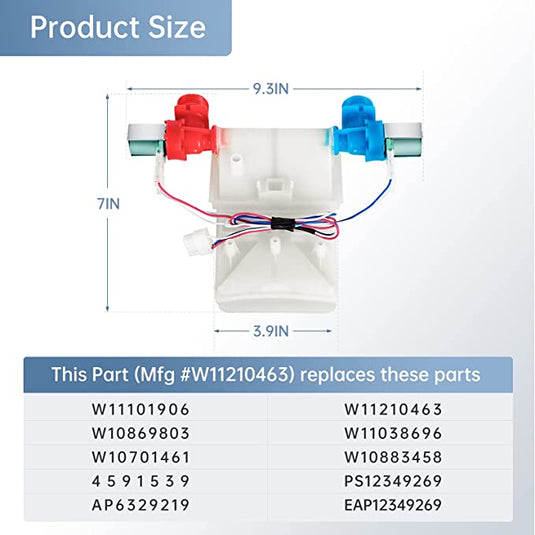 Product Size

9.3IN

7IN

3.9IN

| This Part (Mfg #W11210463) replaces these parts | |
|---|---|
| W11101906 | W11210463 |
| W10869803 | W11038696 |
| W10701461 | W10883458 |
| 4591539 | PS12349269 |
| AP6329219 | EAP12349269 |